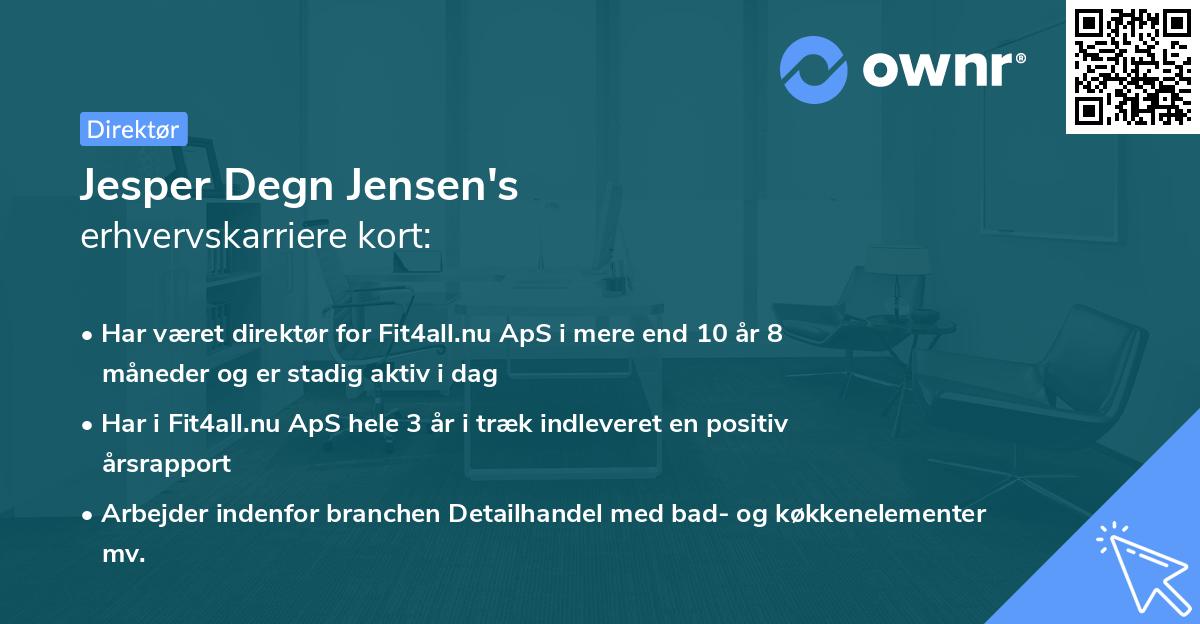 ownr®

Direktør

Jesper Degn Jensen's
erhvervskarriere kort:

• Har været direktør for Fit4all.nu ApS i mere end 10 år 8 måneder og er stadig aktiv i dag
• Har i Fit4all.nu ApS hele 3 år i træk indleveret en positiv årsrapport
• Arbejder indenfor branchen Detailhandel med bad- og køkkenelementer mv.